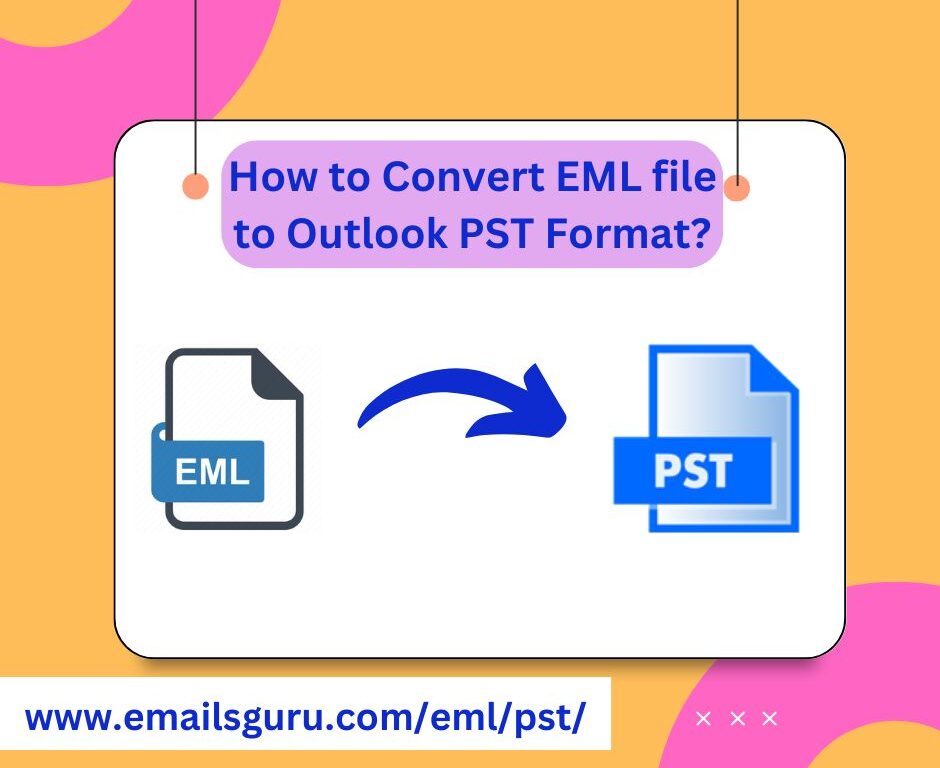 How to Convert EML file to Outlook PST Format?

EML

PST

www.emailsguru.com/eml/pst/

× × ×